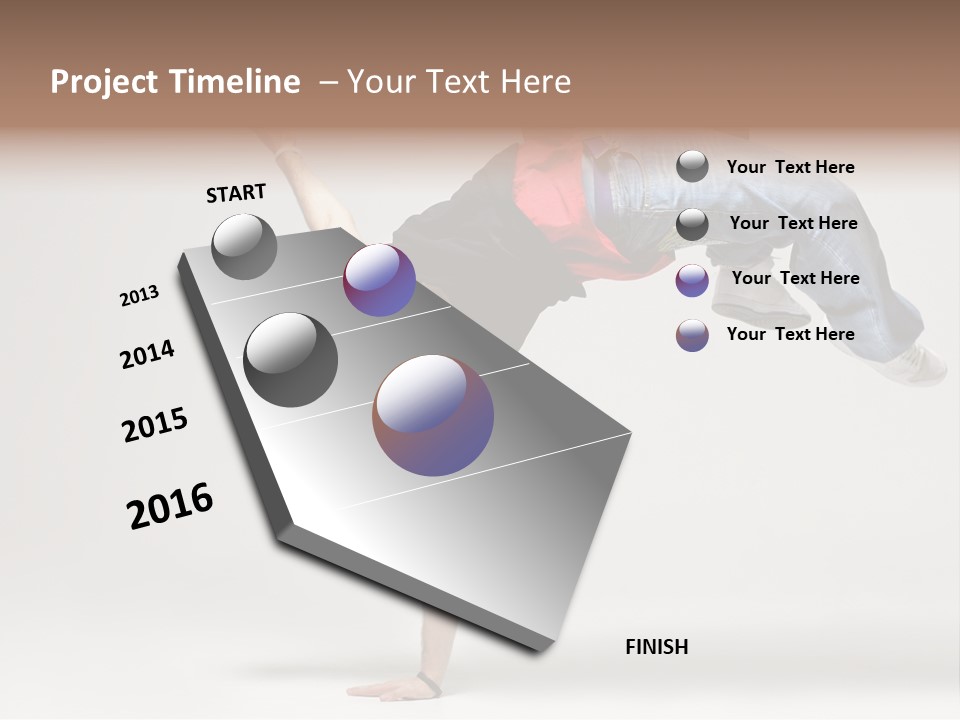 Project Timeline – Your Text Here

START

2013

2014

2015

2016

FINISH

Your Text Here

Your Text Here

Your Text Here

Your Text Here